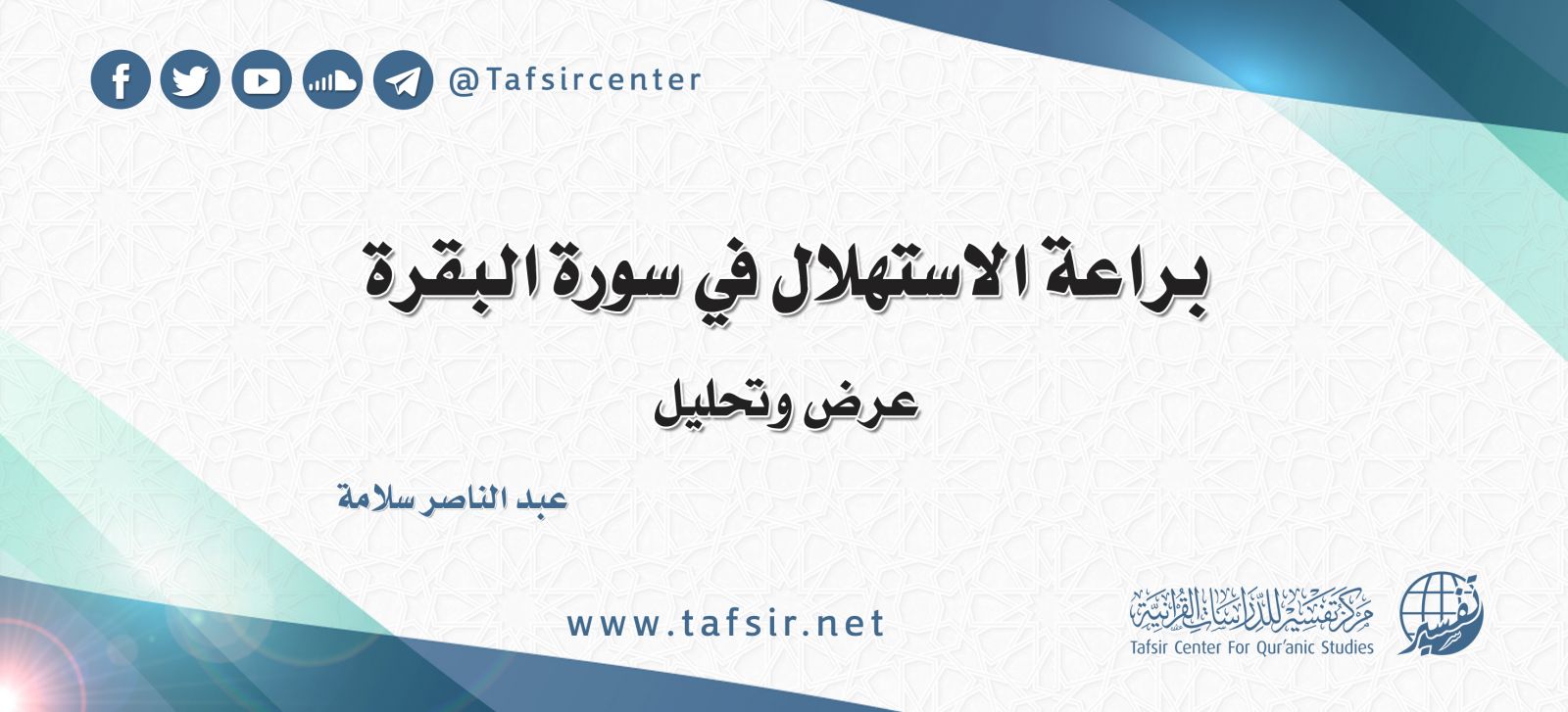 @Tafsircenter

براعة الاستهلال في سورة البقرة

عرض وتحليل

عبد الناصر سلامة

www.tafsir.net

مركز تفسير للدراسات القرآنية
Tafsir Center For Qur'anic Studies

تفسير